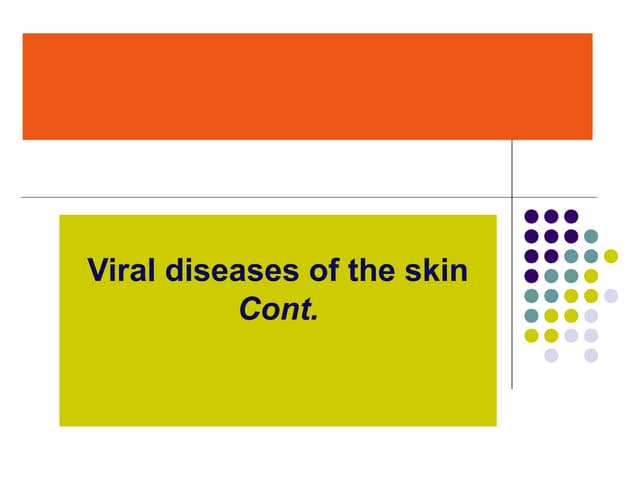 Viral diseases of the skin
Cont.